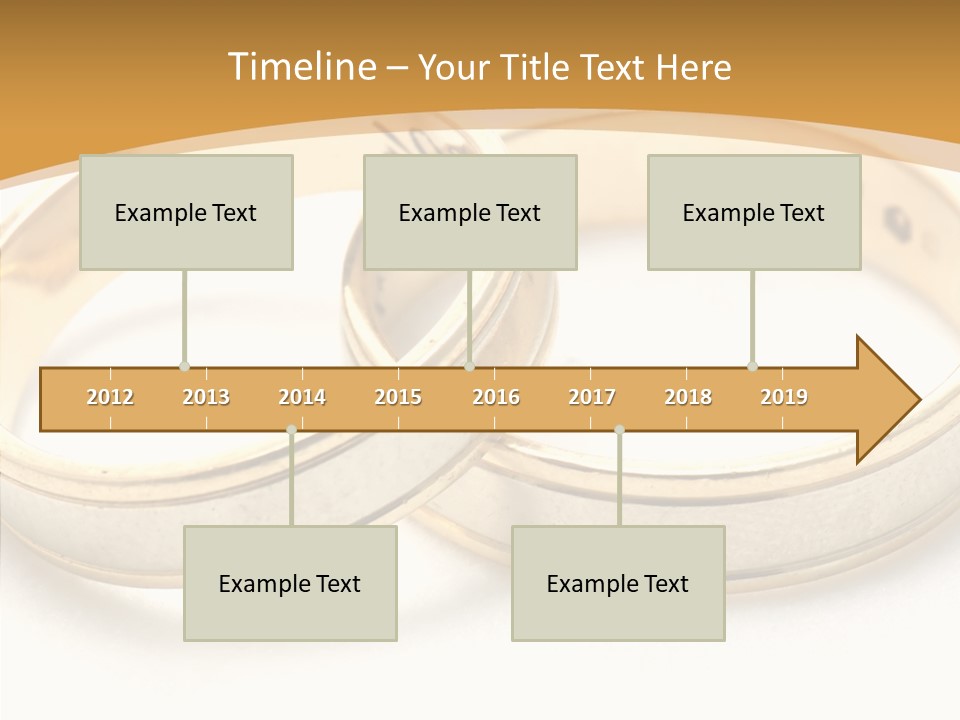 Timeline – Your Title Text Here

Example Text

Example Text

Example Text

2012 2013 2014 2015 2016 2017 2018 2019

Example Text

Example Text